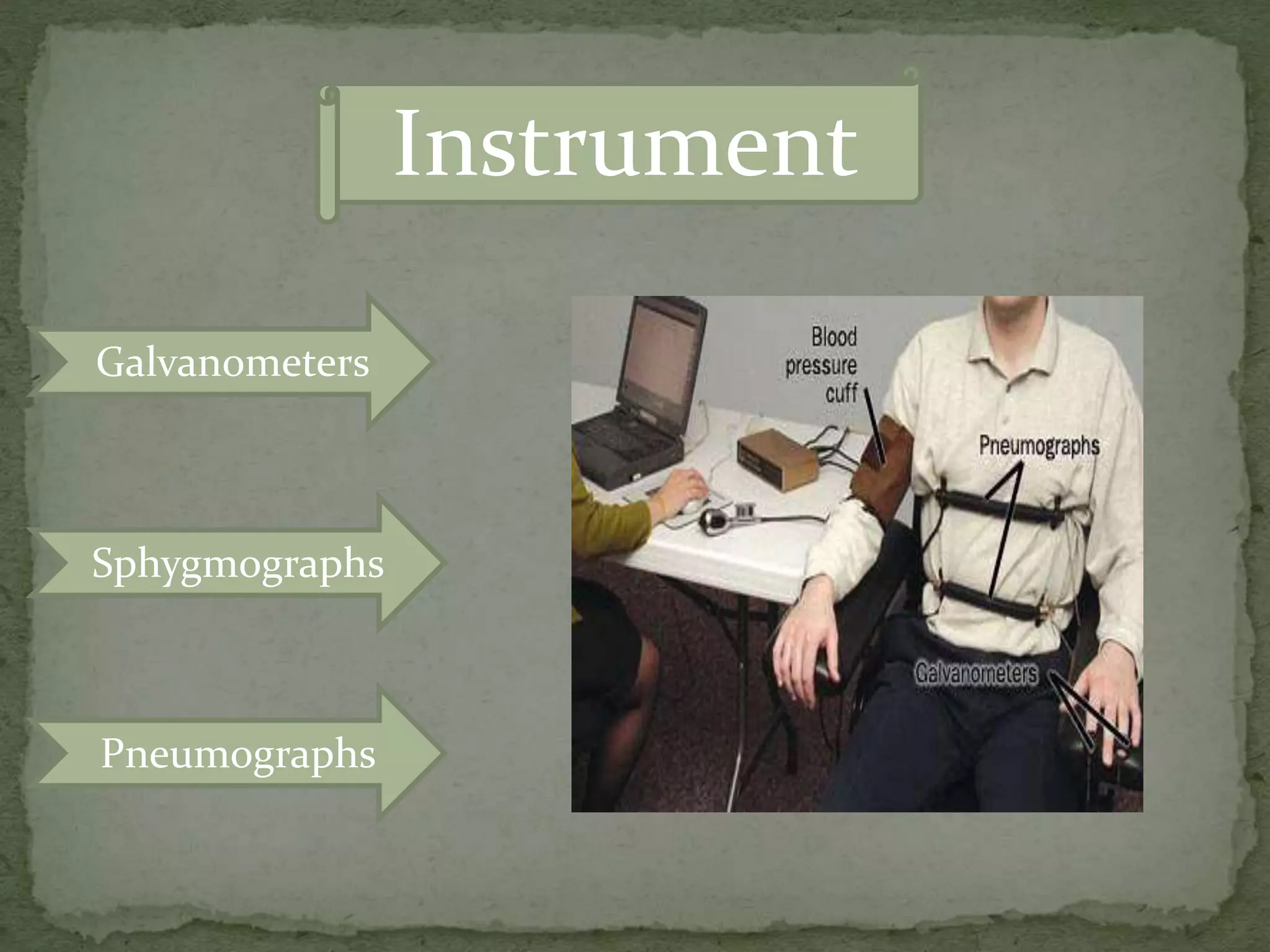 Instrument

Galvanometers

Sphygmographs

Pneumographs

Blood pressure cuff

Pneumographs

Galvanometers